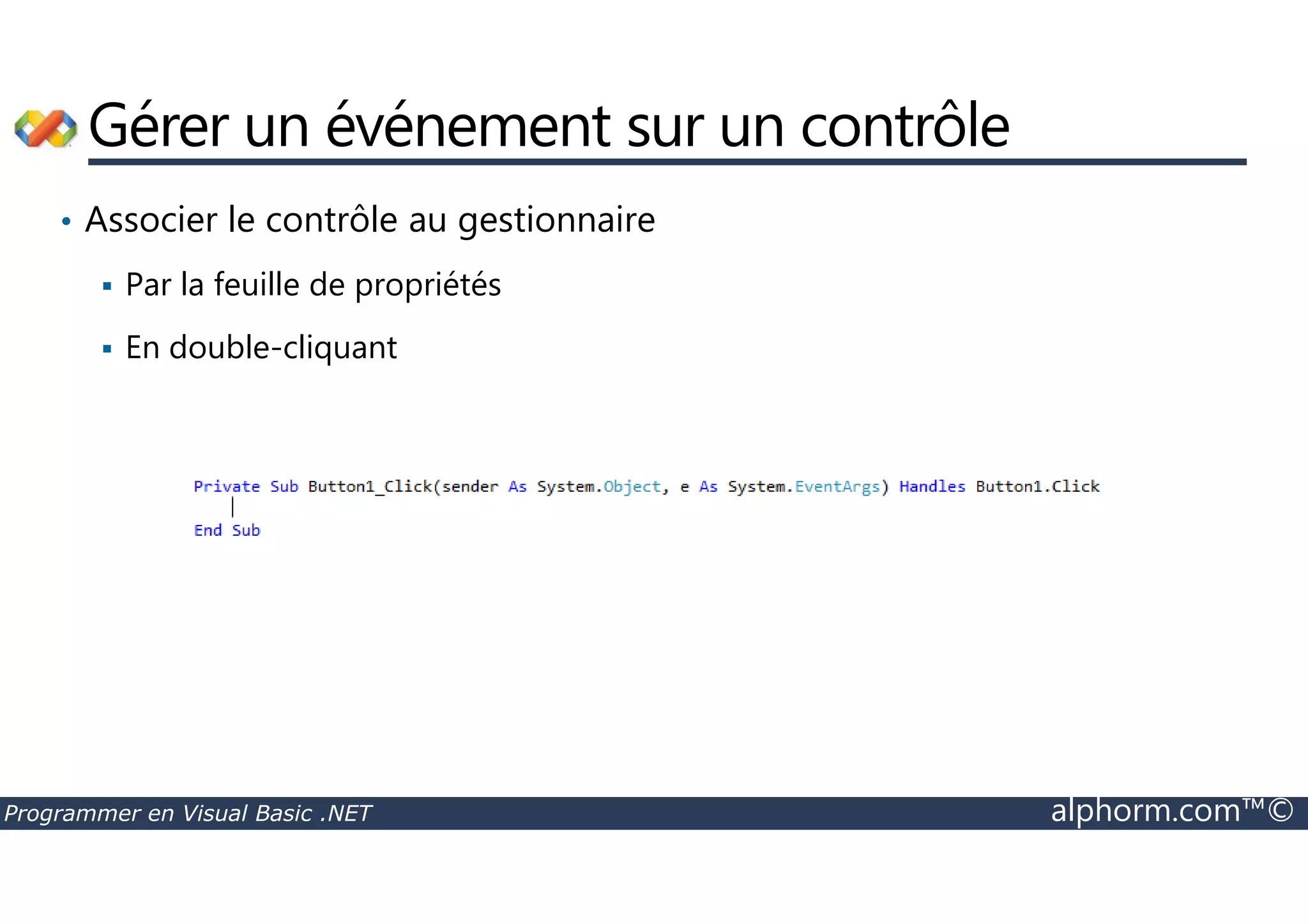 Gérer un événement sur un contrôle

• Associer le contrôle au gestionnaire

▪ Par la feuille de propriétés

▪ En double-cliquant

Private Sub Button1_Click(sender As System.Object, e As System.EventArgs) Handles Button1.Click

End Sub

Programmer en Visual Basic .NET

alphorm.com™©